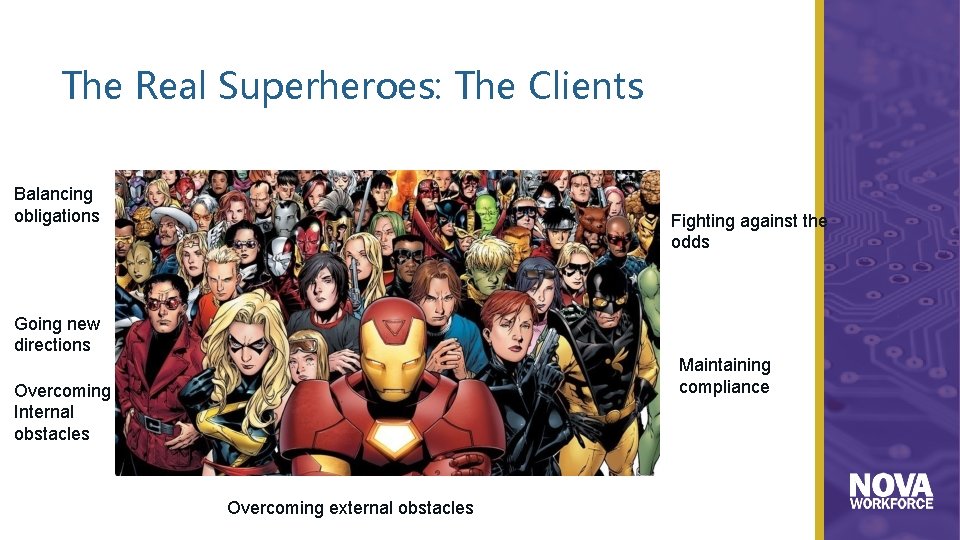 The Real Superheroes: The Clients

Balancing obligations

Going new directions

Overcoming Internal obstacles

Fighting against the odds

Maintaining compliance

Overcoming external obstacles

NOVA WORKFORCE